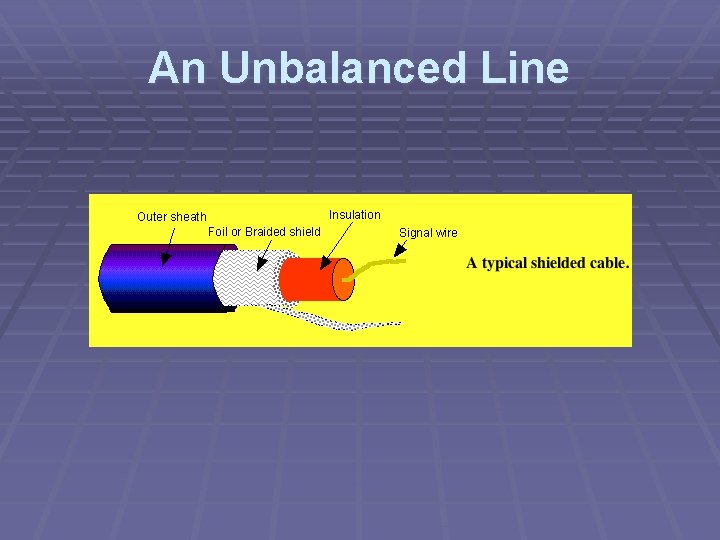 An Unbalanced Line

Outer sheath
Foil or Braided shield
Insulation
Signal wire
A typical shielded cable.